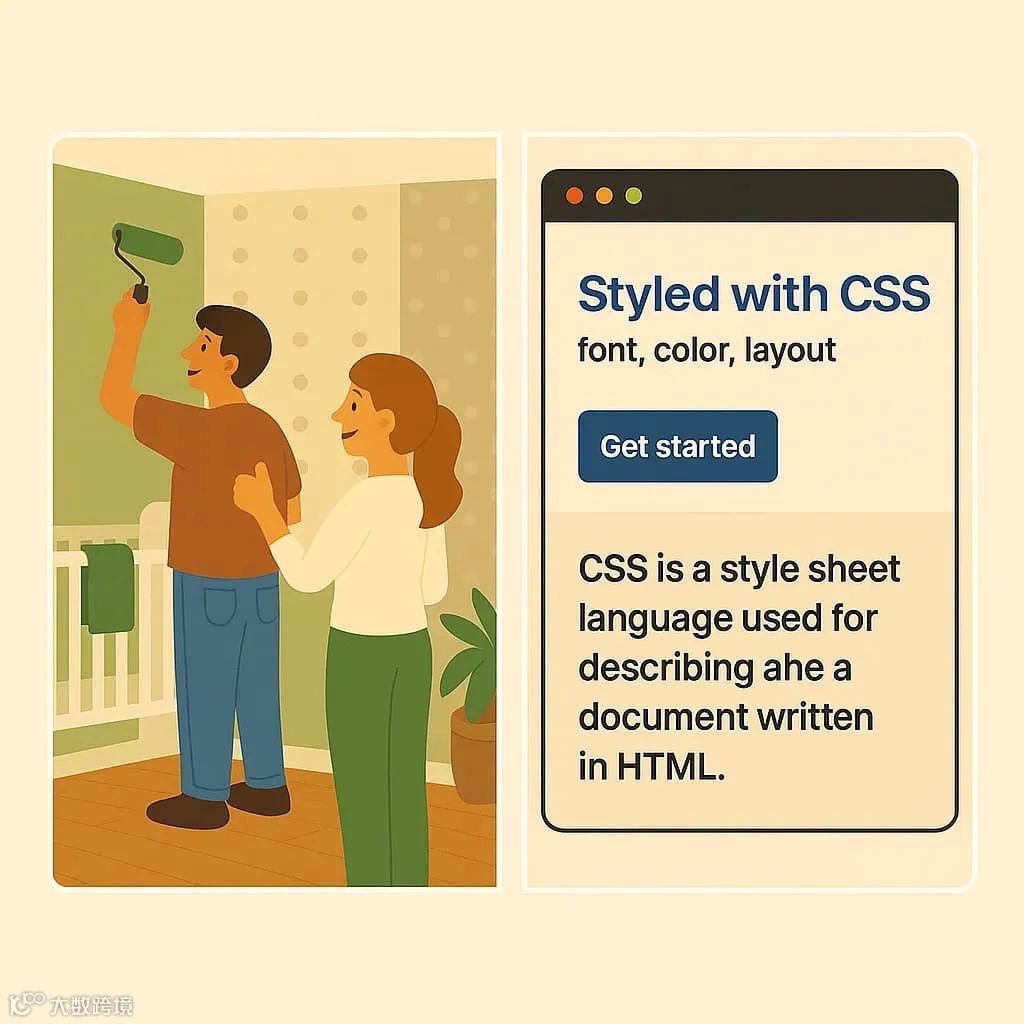 Styled with CSS

font, color, layout

Get started

CSS is a style sheet language used for describing ahe a document written in HTML.

大数跨境